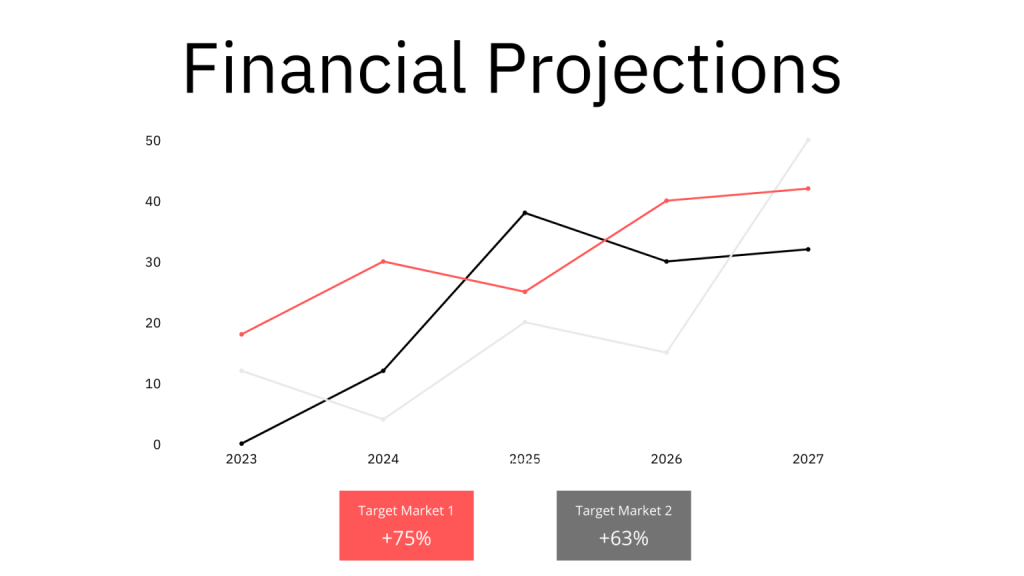 Financial Projections

50
40
30
20
10
0

2023
2024
2025
2026
2027

Target Market 1
+75%

Target Market 2
+63%